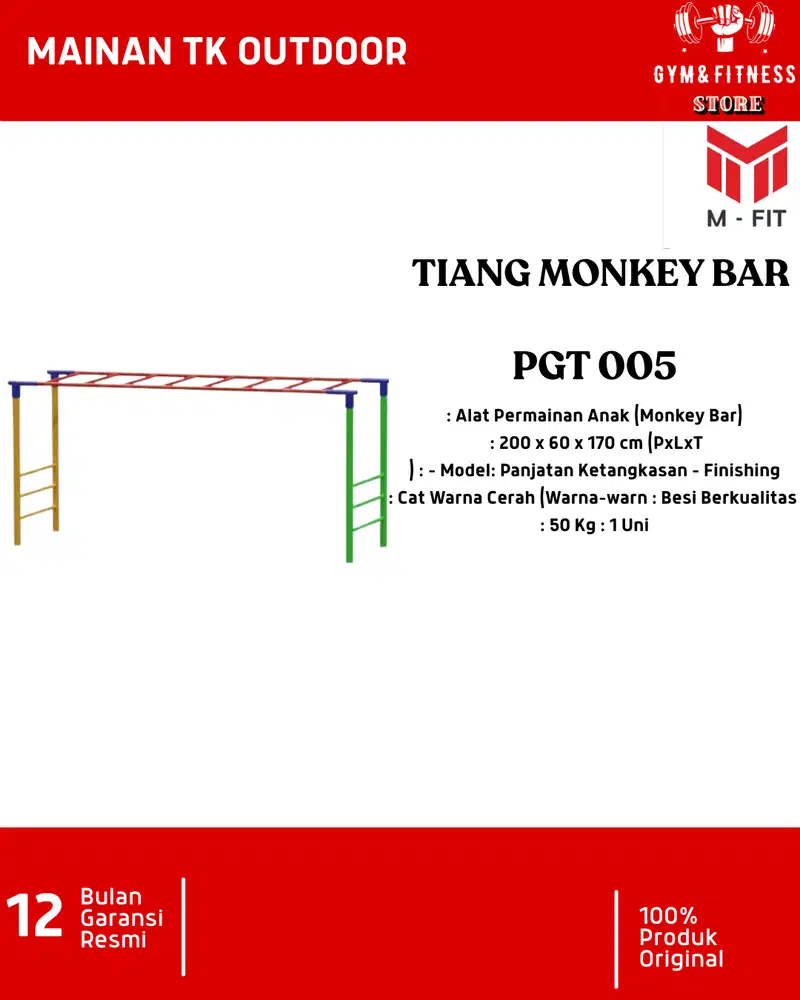 MAINAN TK OUTDOOR

GYM&FITNESS
STORE

M - FIT

TIANG MONKEY BAR

PGT 005

: Alat Permainan Anak (Monkey Bar)
: 200 x 60 x 170 cm (PxLxT
) : - Model: Panjatan Ketangkasan - Finishing
: Cat Warna Cerah (Warna-warn : Besi Berkualitas
: 50 Kg : 1 Uni

12 Bulan Garansi Resmi

100% Produk Original